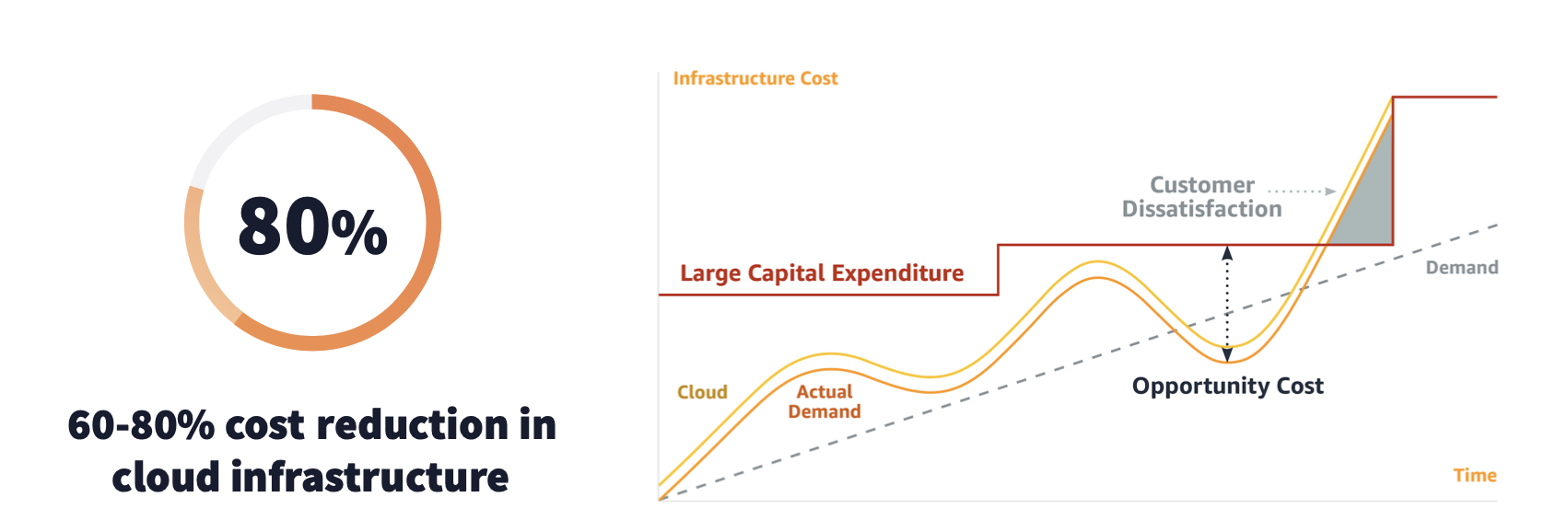 80%

60-80% cost reduction in cloud infrastructure

Infrastructure Cost

Customer Dissatisfaction

Large Capital Expenditure

Demand

Cloud

Actual Demand

Opportunity Cost

Time